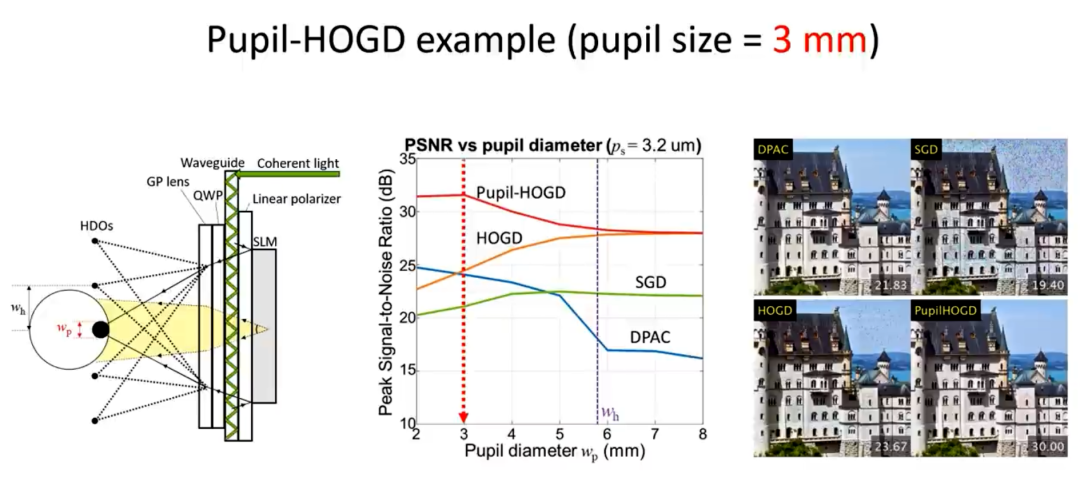 Pupil-HOGD example (pupil size = 3 mm)

Waveguide
Coherent light
GP lens
QWP
Linear polarizer
HDOs
SLM
$w_h$
$w_p$

PSNR vs pupil diameter ($p_s$ = 3.2 um)
Peak Signal-to-Noise Ratio (dB)
35
30
25
20
15
10
Pupil-HOGD
HOGD
SGD
DPAC
$w_h$
2 3 4 5 6 7 8
Pupil diameter $w_p$ (mm)

DPAC
21.83
SGD
19.40
HOGD
23.67
PupilHOGD
30.00